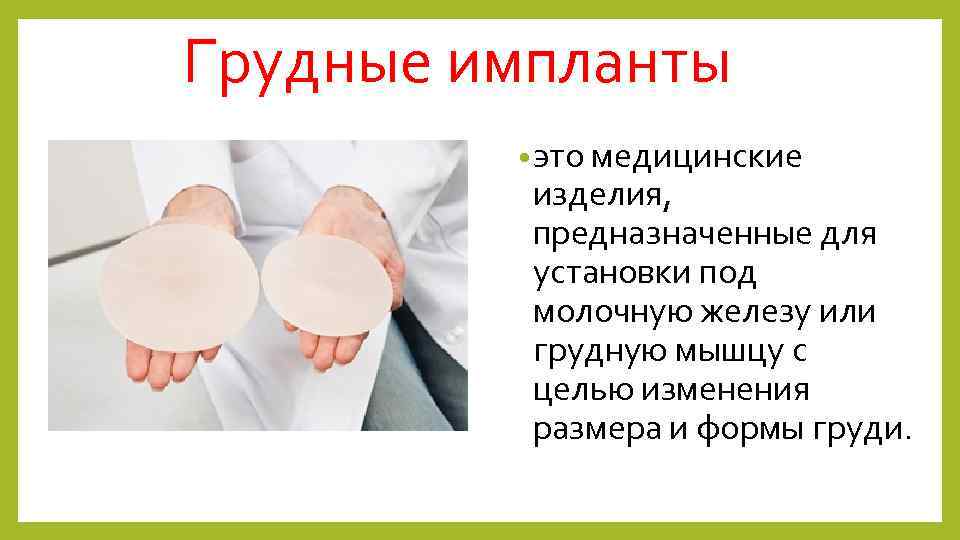 Грудные импланты

• это медицинские изделия, предназначенные для установки под молочную железу или грудную мышцу с целью изменения размера и формы груди.